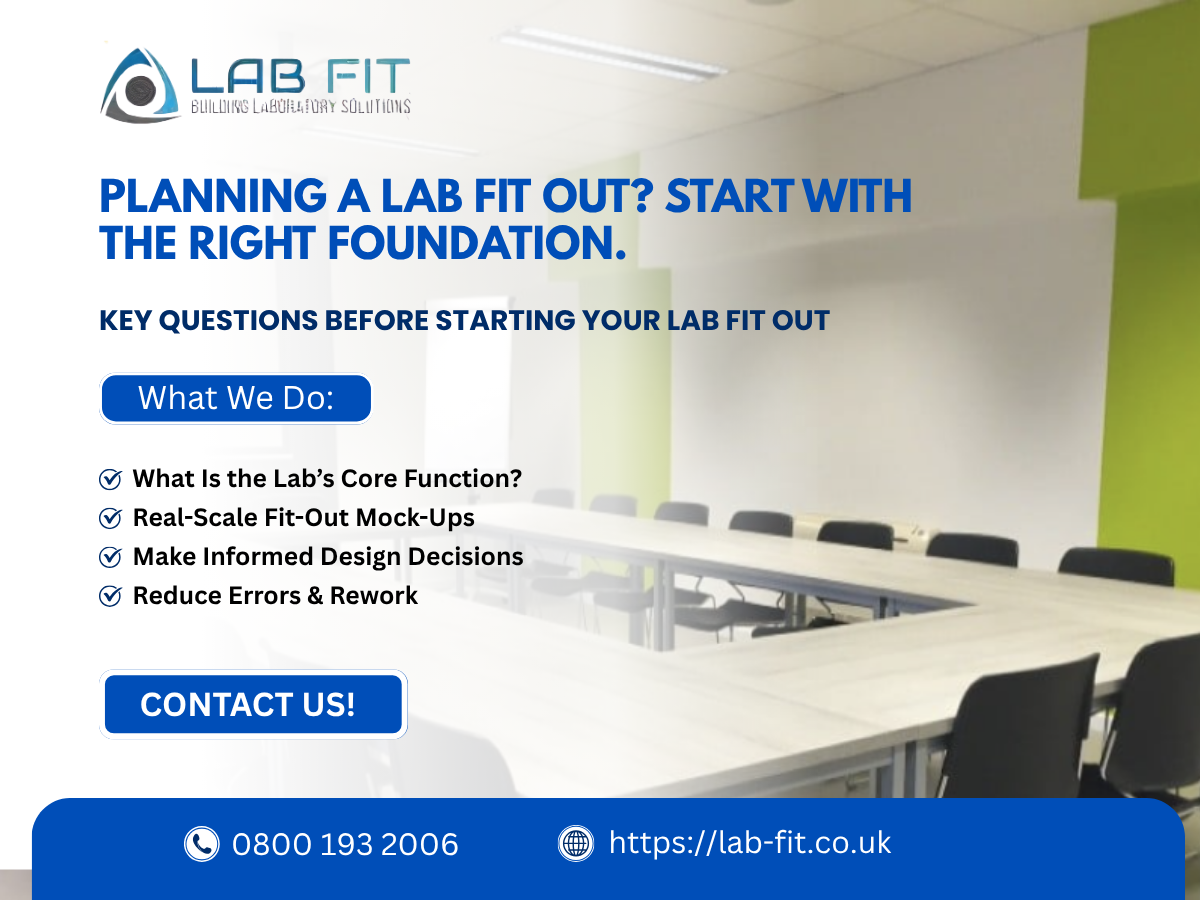 LAB FIT
BUILDING LABORATORY SOLUTIONS

PLANNING A LAB FIT OUT? START WITH THE RIGHT FOUNDATION.

KEY QUESTIONS BEFORE STARTING YOUR LAB FIT OUT

What We Do:

What Is the Lab's Core Function?
Real-Scale Fit-Out Mock-Ups
Make Informed Design Decisions
Reduce Errors & Rework

CONTACT US!

0800 193 2006
https://lab-fit.co.uk